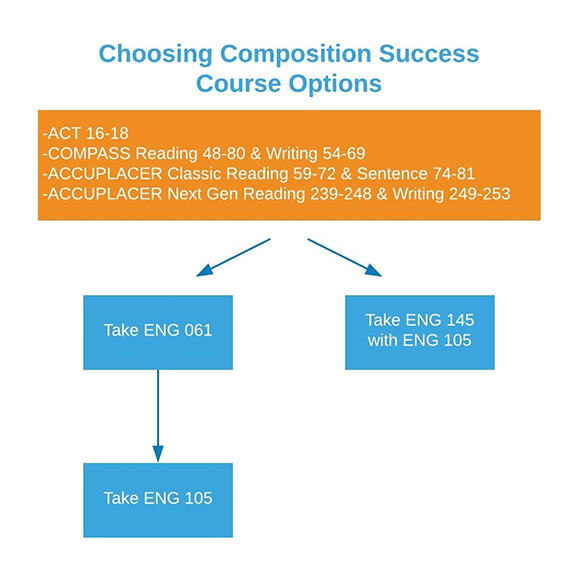 Choosing Composition Success Course Options

-ACT 16-18
-COMPASS Reading 48-80 & Writing 54-69
-ACCUPLACER Classic Reading 59-72 & Sentence 74-81
-ACCUPLACER Next Gen Reading 239-248 & Writing 249-253

Take ENG 061

Take ENG 145 with ENG 105

Take ENG 105